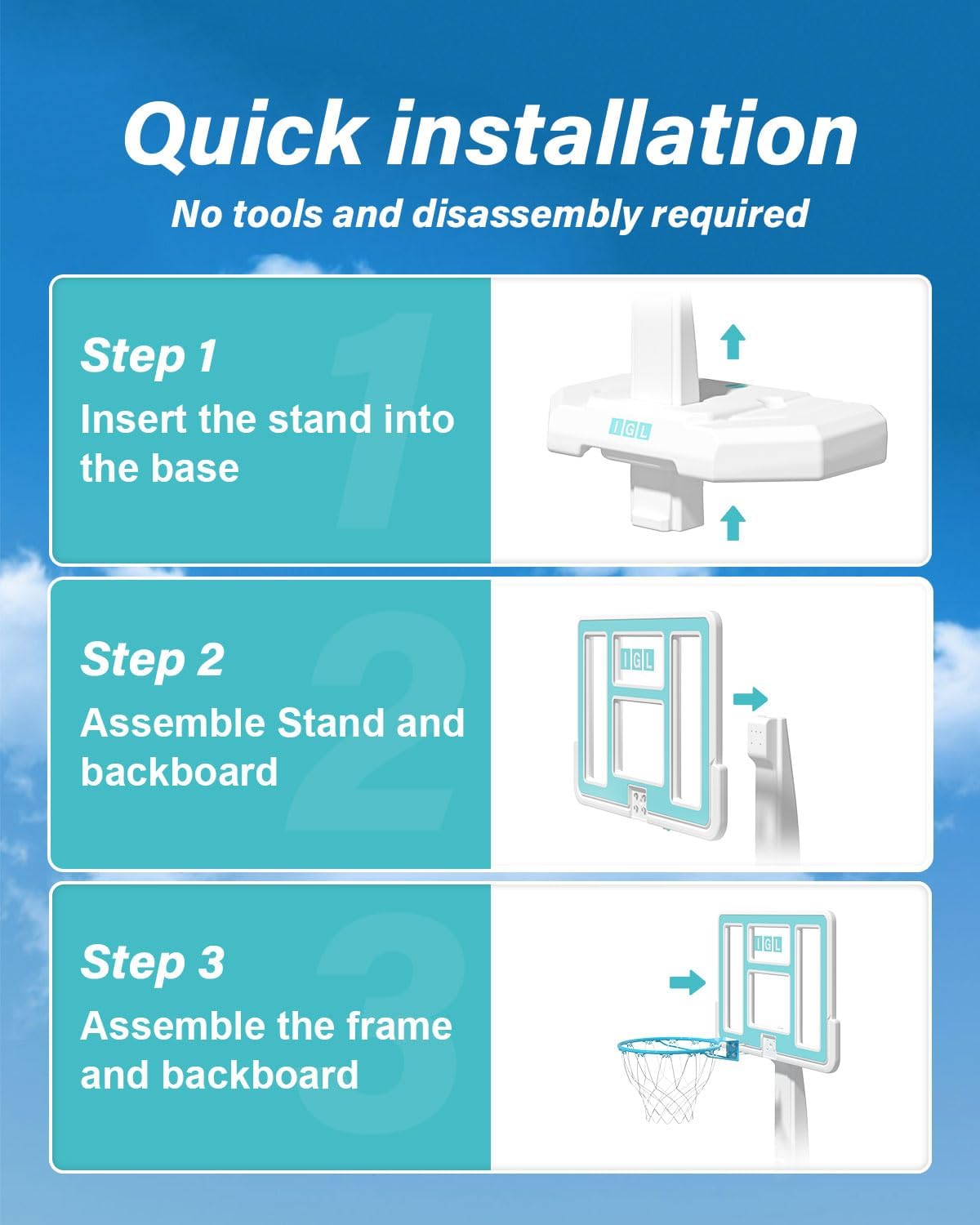 Quick installation

No tools and disassembly required

Step 1

Insert the stand into the base

IGL

Step 2

Assemble Stand and backboard

IGL

Step 3

Assemble the frame and backboard

IGL